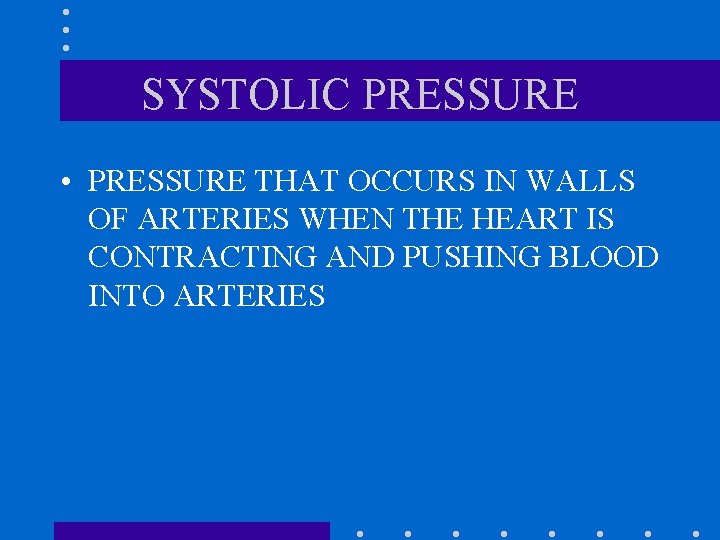 SYSTOLIC PRESSURE

• PRESSURE THAT OCCURS IN WALLS OF ARTERIES WHEN THE HEART IS CONTRACTING AND PUSHING BLOOD INTO ARTERIES